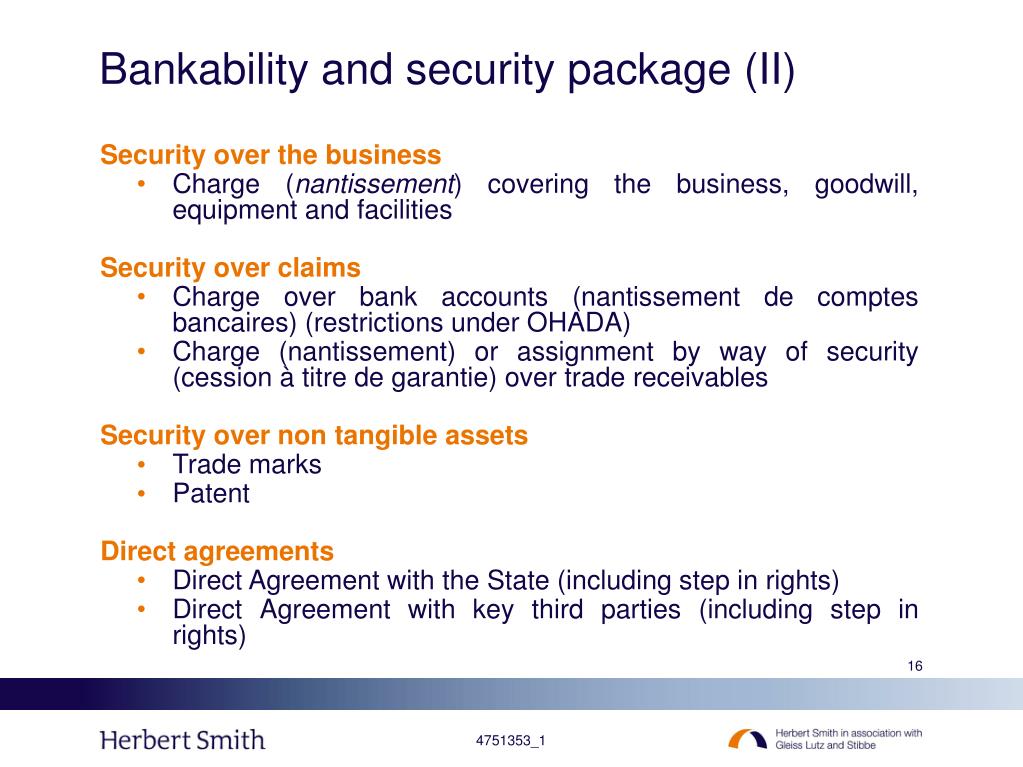 Bankability and security package (II)

Security over the business
• Charge (nantissement) covering the business, goodwill, equipment and facilities

Security over claims
• Charge over bank accounts (nantissement de comptes bancaires) (restrictions under OHADA)
• Charge (nantissement) or assignment by way of security (cession à titre de garantie) over trade receivables

Security over non tangible assets
• Trade marks
• Patent

Direct agreements
• Direct Agreement with the State (including step in rights)
• Direct Agreement with key third parties (including step in rights)

16

Herbert Smith

4751353_1

Herbert Smith in association with Gleiss Lutz and Stibbe